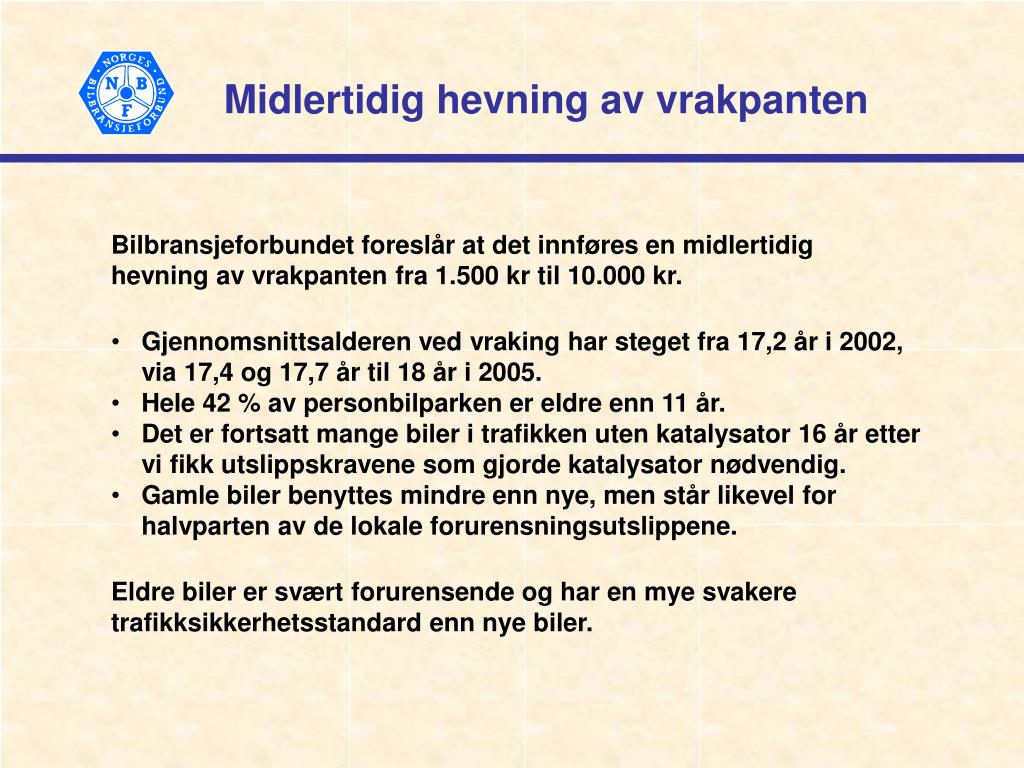 NORGES BILBRANSJEFORBUND
N B F

Midlertidig hevning av vrakpanten

Bilbransjeforbundet foreslår at det innføres en midlertidig hevning av vrakpanten fra 1.500 kr til 10.000 kr.

• Gjennomsnittsalderen ved vraking har steget fra 17,2 år i 2002, via 17,4 og 17,7 år til 18 år i 2005.
• Hele 42 % av personbilparken er eldre enn 11 år.
• Det er fortsatt mange biler i trafikken uten katalysator 16 år etter vi fikk utslippskravene som gjorde katalysator nødvendig.
• Gamle biler benyttes mindre enn nye, men står likevel for halvparten av de lokale forurensningsutslippene.

Eldre biler er svært forurensende og har en mye svakere trafikksikkerhetsstandard enn nye biler.